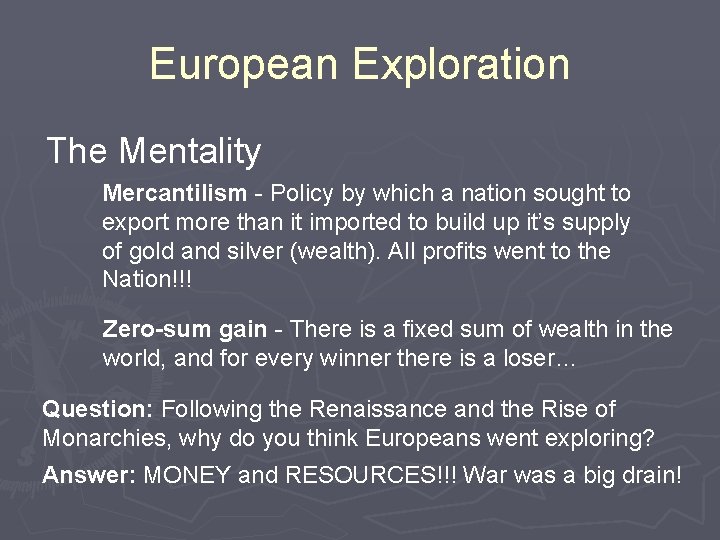 European Exploration

The Mentality

Mercantilism - Policy by which a nation sought to export more than it imported to build up it's supply of gold and silver (wealth). All profits went to the Nation!!!

Zero-sum gain - There is a fixed sum of wealth in the world, and for every winner there is a loser…

Question: Following the Renaissance and the Rise of Monarchies, why do you think Europeans went exploring?

Answer: MONEY and RESOURCES!!! War was a big drain!